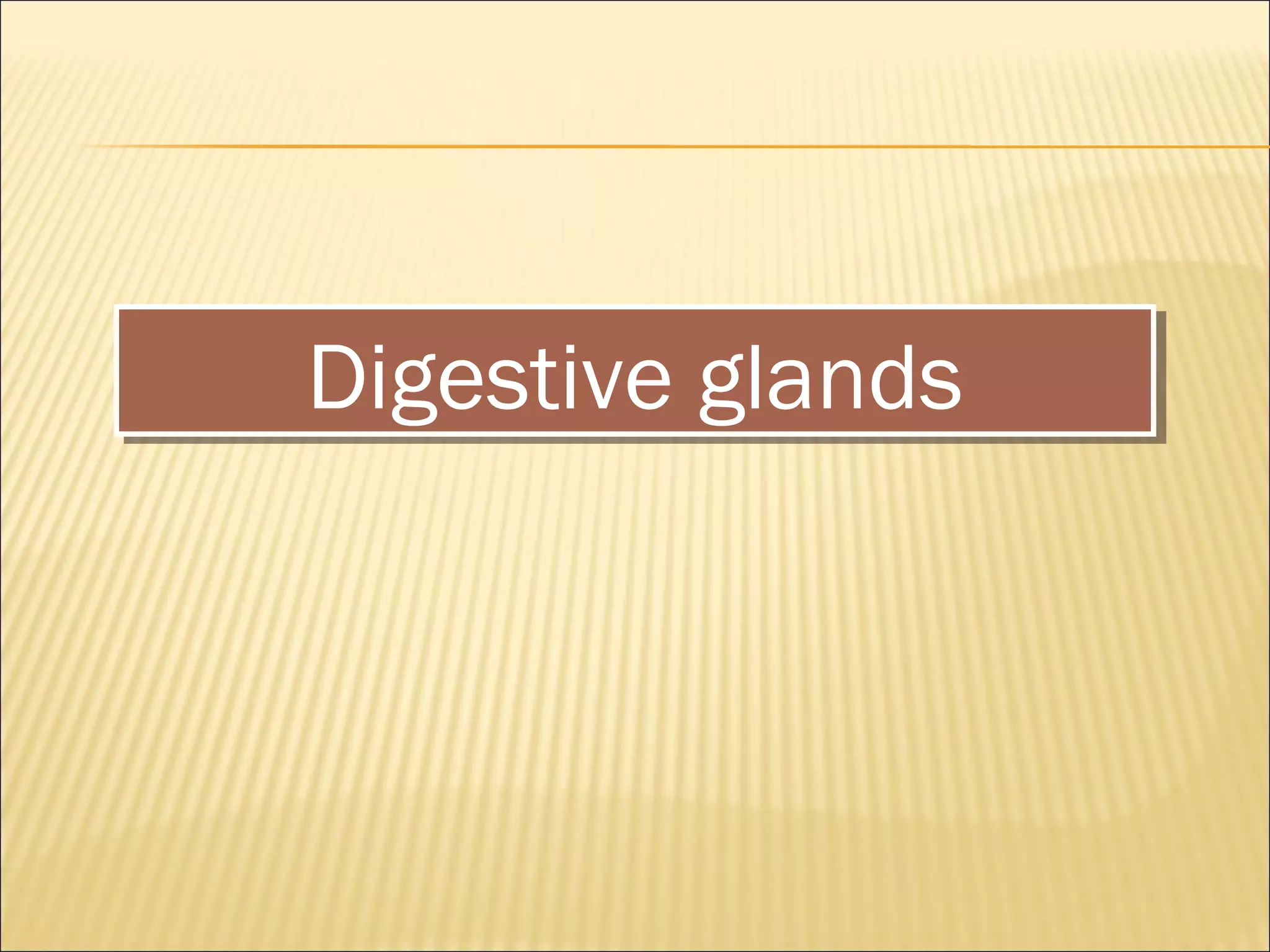 Digestive glands